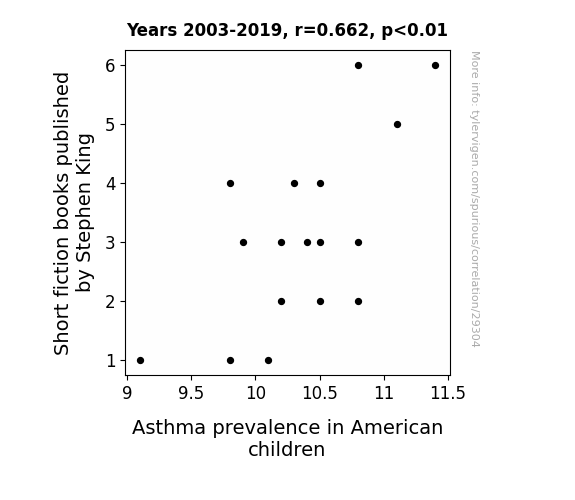 Years 2003-2019, r=0.662, p<0.01

Short fiction books published by Stephen King

6
5
4
3
2
1

9
9.5
10
10.5
11
11.5

Asthma prevalence in American children

More info: tylervigen.com/spurious/correlation/29304